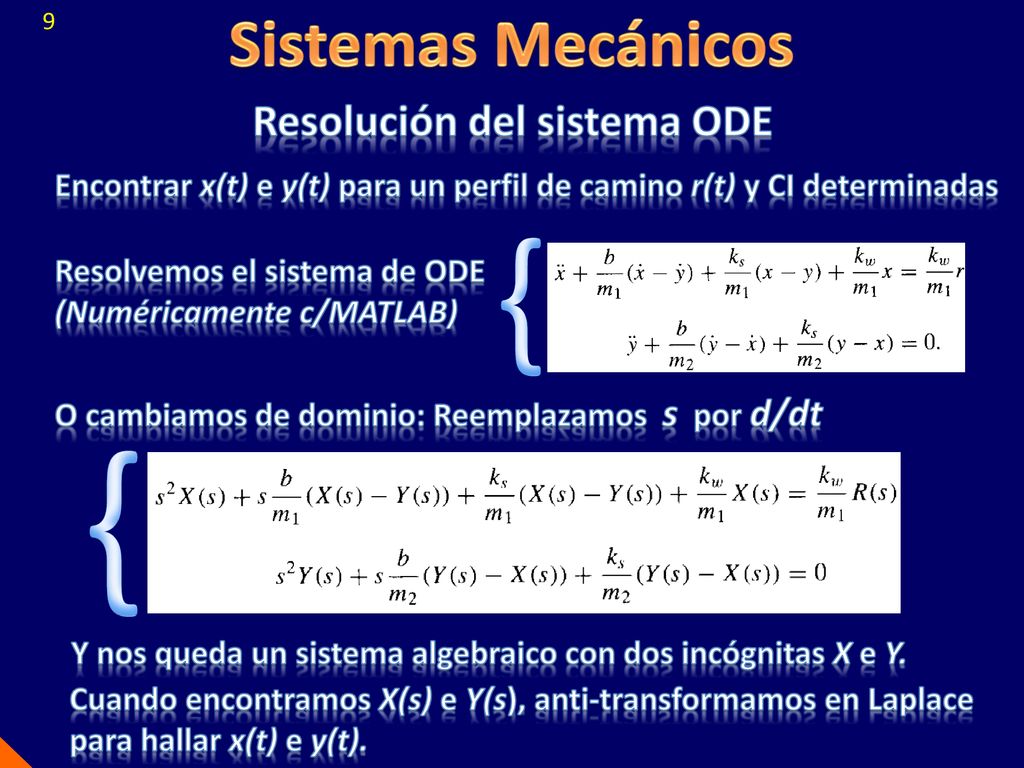 9

Sistemas Mecánicos

Resolución del sistema ODE

Encontrar x(t) e y(t) para un perfil de camino r(t) y CI determinadas

Resolvemos el sistema de ODE (Numéricamente c/MATLAB)

$\ddot{x} + \frac{b}{m_1}(\dot{x} - \dot{y}) + \frac{k_s}{m_1}(x - y) + \frac{k_w}{m_1}x = \frac{k_w}{m_1}r$

$\ddot{y} + \frac{b}{m_2}(\dot{y} - \dot{x}) + \frac{k_s}{m_2}(y - x) = 0.$

O cambiamos de dominio: Reemplazamos s por d/dt

$s^2X(s) + s\frac{b}{m_1}(X(s) - Y(s)) + \frac{k_s}{m_1}(X(s) - Y(s)) + \frac{k_w}{m_1}X(s) = \frac{k_w}{m_1}R(s)$

$s^2Y(s) + s\frac{b}{m_2}(Y(s) - X(s)) + \frac{k_s}{m_2}(Y(s) - X(s)) = 0$

Y nos queda un sistema algebraico con dos incógnitas X e Y. Cuando encontramos X(s) e Y(s), anti-transformamos en Laplace para hallar x(t) e y(t).